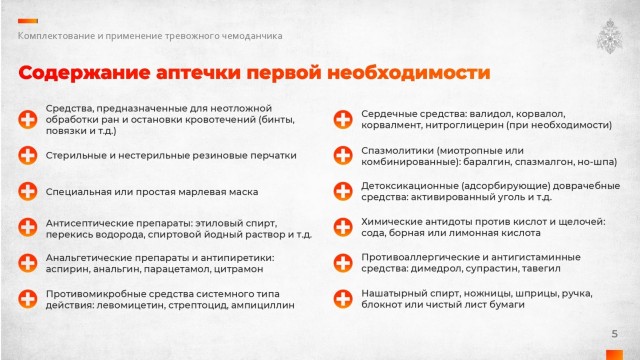 Комплектование и применение тревожного чемоданчика

Содержание аптечки первой необходимости

Средства, предназначенные для неотложной обработки ран и остановки кровотечений (бинты, повязки и т.д.)

Стерильные и нестерильные резиновые перчатки

Специальная или простая марлевая маска

Антисептические препараты: этиловый спирт, перекись водорода, спиртовой йодный раствор и т.д.

Анальгетические препараты и антипиретики: аспирин, анальгин, парацетамол, цитрамон

Противомикробные средства системного типа действия: левомицетин, стрептоцид, ампициллин

Сердечные средства: валидол, корвалол, корвалмент, нитроглицерин (при необходимости)

Спазмолитики (миотропные или комбинированные): баралгин, спазмалгон, но-шпа)

Детоксикационные (адсорбирующие) доврачебные средства: активированный уголь и т.д.

Химические антидоты против кислот и щелочей: сода, борная или лимонная кислота

Противоаллергические и антигистаминные средства: димедрол, супрастин, тавегил

Нашатырный спирт, ножницы, шприцы, ручка, блокнот или чистый лист бумаги

5